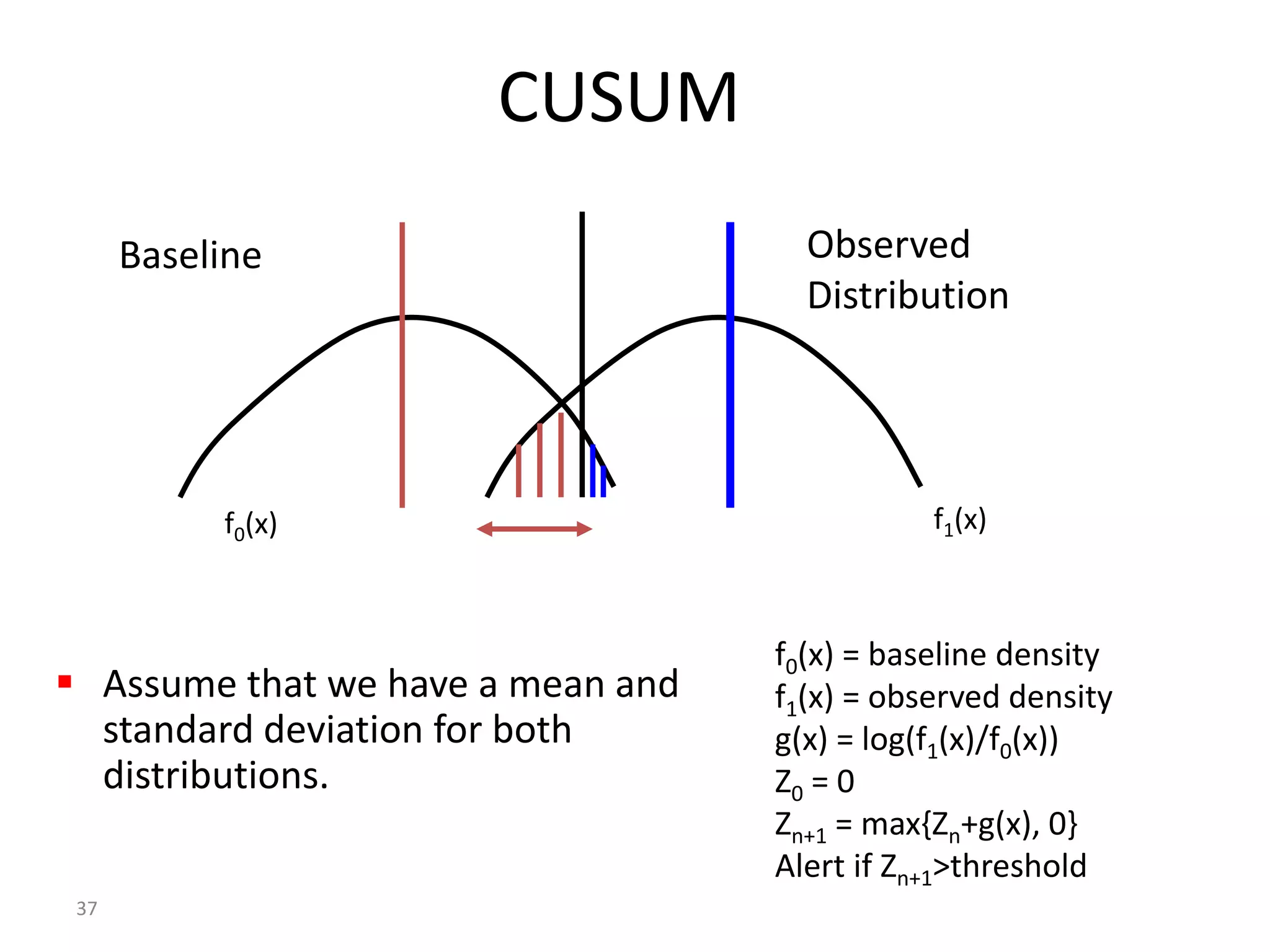 CUSUM

Baseline

Observed Distribution

$f_0(x)$

$f_1(x)$

▪ Assume that we have a mean and standard deviation for both distributions.

$f_0(x)$ = baseline density
$f_1(x)$ = observed density
$g(x) = \log(f_1(x)/f_0(x))$
$Z_0 = 0$
$Z_{n+1} = \max\{Z_n+g(x), 0\}$
Alert if $Z_{n+1}$>threshold

37